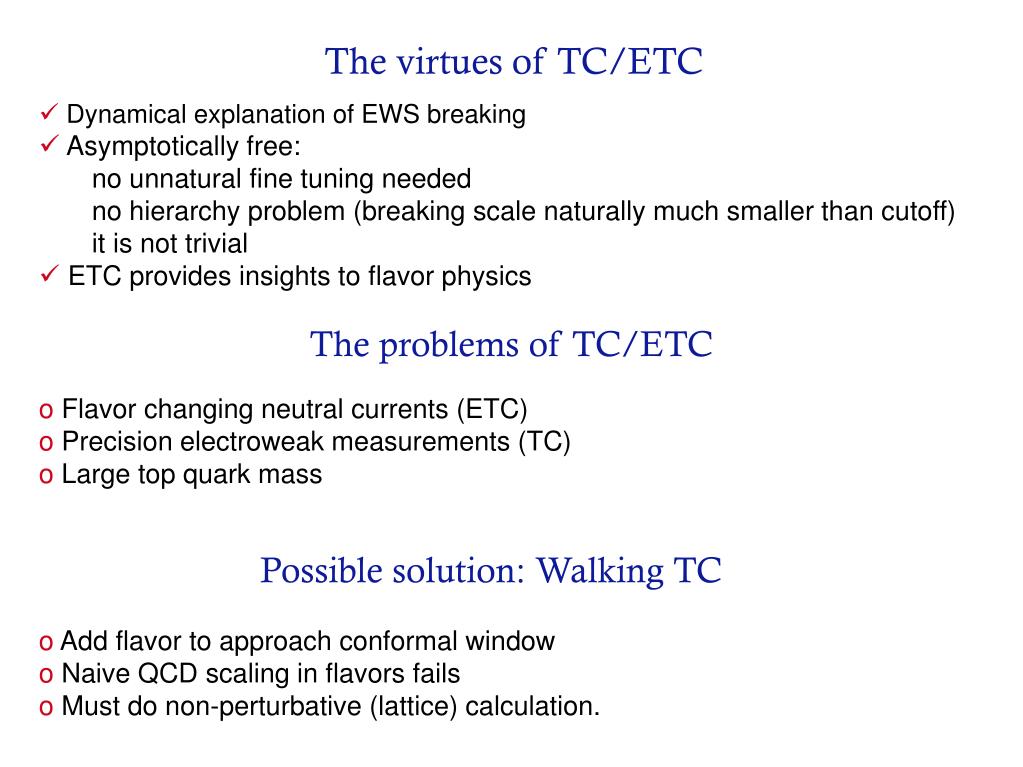 The virtues of TC/ETC

✓ Dynamical explanation of EWS breaking
✓ Asymptotically free:
no unnatural fine tuning needed
no hierarchy problem (breaking scale naturally much smaller than cutoff)
it is not trivial
✓ ETC provides insights to flavor physics

The problems of TC/ETC

o Flavor changing neutral currents (ETC)
o Precision electroweak measurements (TC)
o Large top quark mass

Possible solution: Walking TC

o Add flavor to approach conformal window
o Naive QCD scaling in flavors fails
o Must do non-perturbative (lattice) calculation.